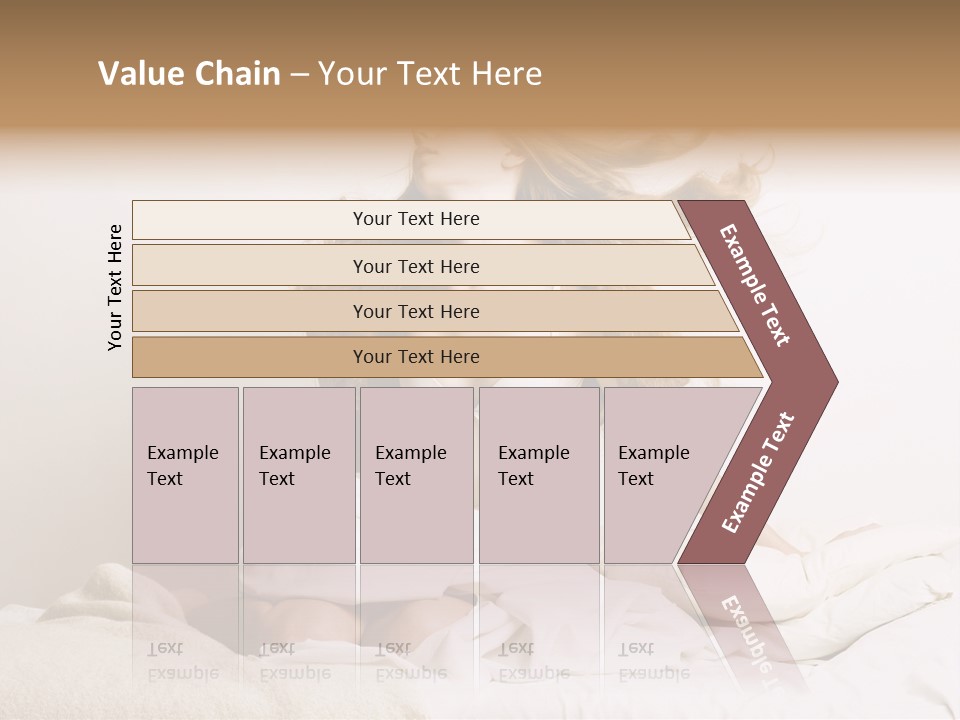 Value Chain – Your Text Here

Your Text Here

Your Text Here

Your Text Here

Your Text Here

Your Text Here

Example Text

Example Text

Example Text

Example Text

Example Text

Example Text

Example Text